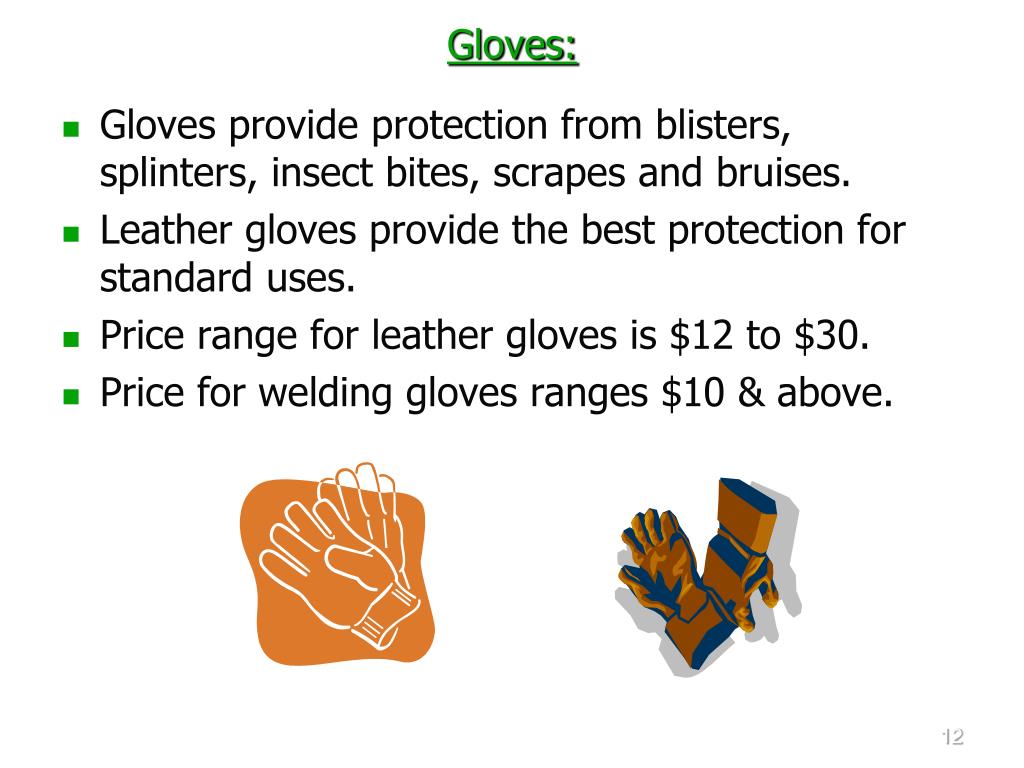 Gloves:

- Gloves provide protection from blisters, splinters, insect bites, scrapes and bruises.
- Leather gloves provide the best protection for standard uses.
- Price range for leather gloves is \$12 to \$30.
- Price for welding gloves ranges \$10 & above.

12